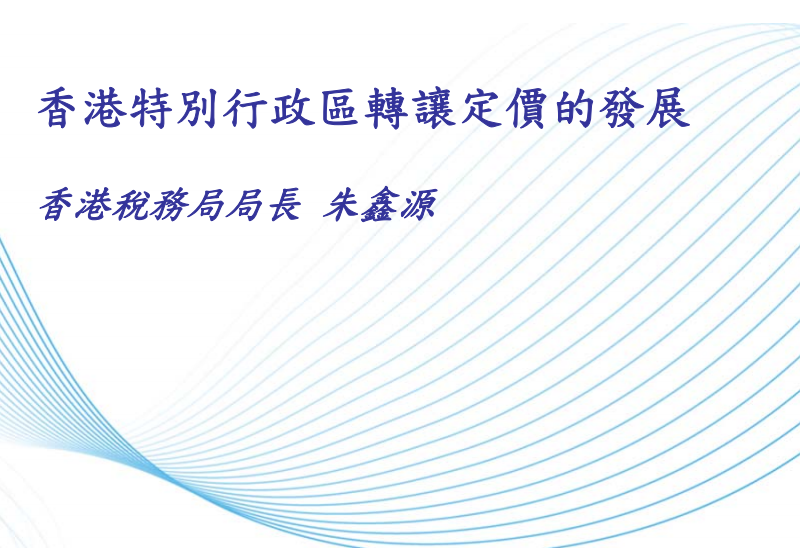 香港特別行政區轉讓定價的發展

香港稅務局局長 朱鑫源